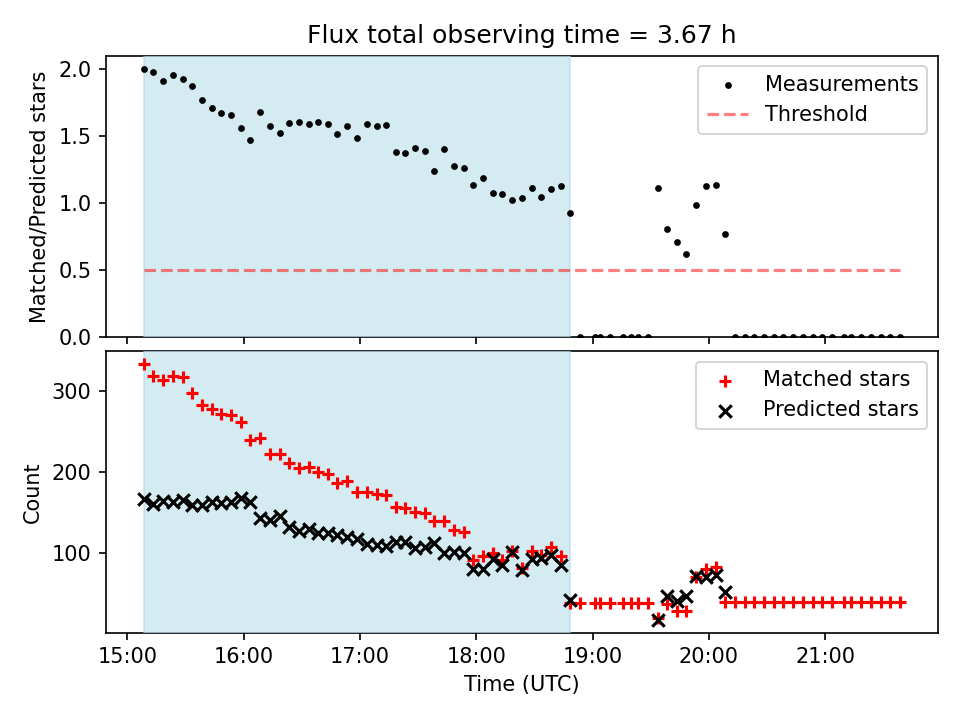 Flux total observing time = 3.67 h

Matched/Predicted stars

2.0
1.5
1.0
0.5
0.0

Measurements
Threshold

Count

300
200
100

Matched stars
Predicted stars

15:00 16:00 17:00 18:00 19:00 20:00 21:00

Time (UTC)